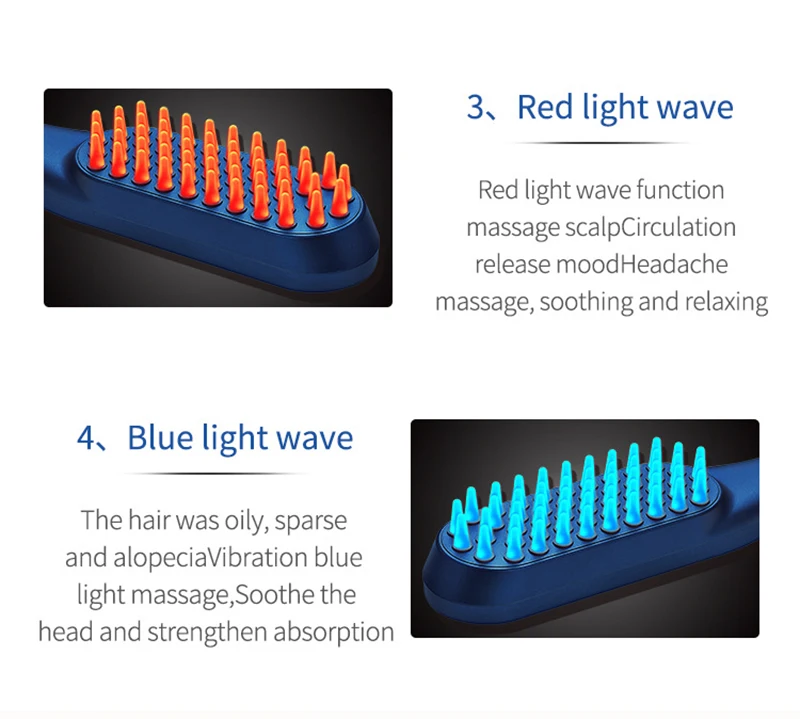 3、Red light wave

Red light wave function massage scalpCirculation release moodHeadache massage, soothing and relaxing

4、Blue light wave

The hair was oily, sparse and alopeciaVibration blue light massage,Soothe the head and strengthen absorption